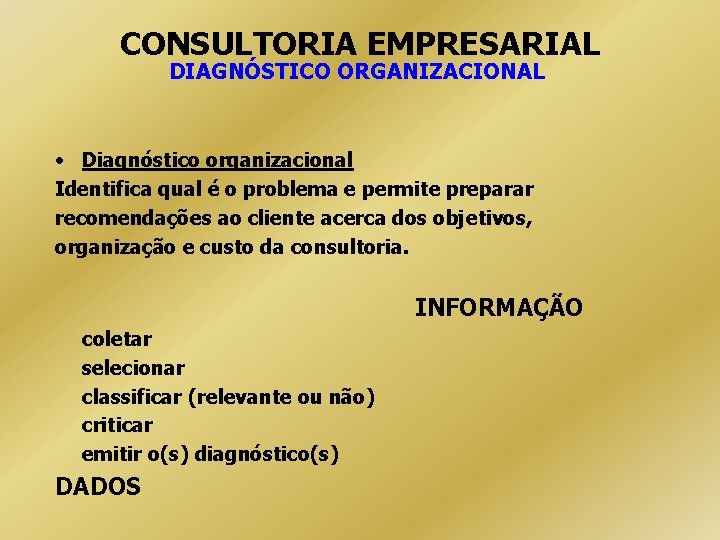 CONSULTORIA EMPRESARIAL
DIAGNÓSTICO ORGANIZACIONAL

• Diagnóstico organizacional
Identifica qual é o problema e permite preparar recomendações ao cliente acerca dos objetivos, organização e custo da consultoria.

INFORMAÇÃO

coletar
selecionar
classificar (relevante ou não)
criticar
emitir o(s) diagnóstico(s)

DADOS